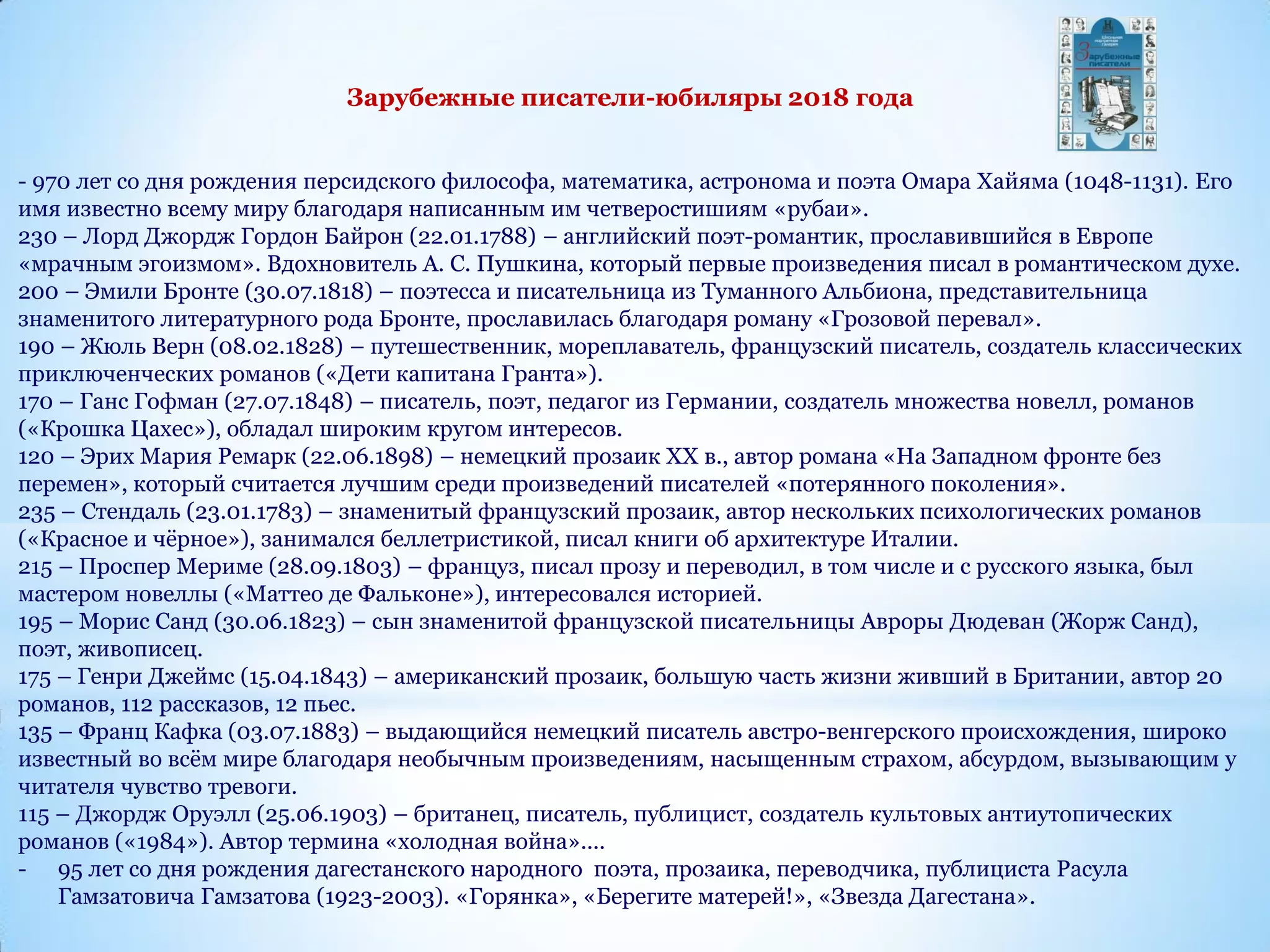 Школьная портретная галерея
Зарубежные писатели

Зарубежные писатели-юбиляры 2018 года

- 970 лет со дня рождения персидского философа, математика, астронома и поэта Омара Хайяма (1048-1131). Его имя известно всему миру благодаря написанным им четверостишиям «рубаи».
230 – Лорд Джордж Гордон Байрон (22.01.1788) – английский поэт-романтик, прославившийся в Европе «мрачным эгоизмом». Вдохновитель А. С. Пушкина, который первые произведения писал в романтическом духе.
200 – Эмили Бронте (30.07.1818) – поэтесса и писательница из Туманного Альбиона, представительница знаменитого литературного рода Бронте, прославилась благодаря роману «Грозовой перевал».
190 – Жюль Верн (08.02.1828) – путешественник, мореплаватель, французский писатель, создатель классических приключенческих романов («Дети капитана Гранта»).
170 – Ганс Гофман (27.07.1848) – писатель, поэт, педагог из Германии, создатель множества новелл, романов («Крошка Цахес»), обладал широким кругом интересов.
120 – Эрих Мария Ремарк (22.06.1898) – немецкий прозаик XX в., автор романа «На Западном фронте без перемен», который считается лучшим среди произведений писателей «потерянного поколения».
235 – Стендаль (23.01.1783) – знаменитый французский прозаик, автор нескольких психологических романов («Красное и чёрное»), занимался беллетристикой, писал книги об архитектуре Италии.
215 – Проспер Мериме (28.09.1803) – француз, писал прозу и переводил, в том числе и с русского языка, был мастером новеллы («Маттео де Фальконе»), интересовался историей.
195 – Морис Санд (30.06.1823) – сын знаменитой французской писательницы Авроры Дюдеван (Жорж Санд), поэт, живописец.
175 – Генри Джеймс (15.04.1843) – американский прозаик, большую часть жизни живший в Британии, автор 20 романов, 112 рассказов, 12 пьес.
135 – Франц Кафка (03.07.1883) – выдающийся немецкий писатель австро-венгерского происхождения, широко известный во всём мире благодаря необычным произведениям, насыщенным страхом, абсурдом, вызывающим у читателя чувство тревоги.
115 – Джордж Оруэлл (25.06.1903) – британец, писатель, публицист, создатель культовых антиутопических романов («1984»). Автор термина «холодная война»....
- 95 лет со дня рождения дагестанского народного поэта, прозаика, переводчика, публициста Расула Гамзатовича Гамзатова (1923-2003). «Горянка», «Берегите матерей!», «Звезда Дагестана».